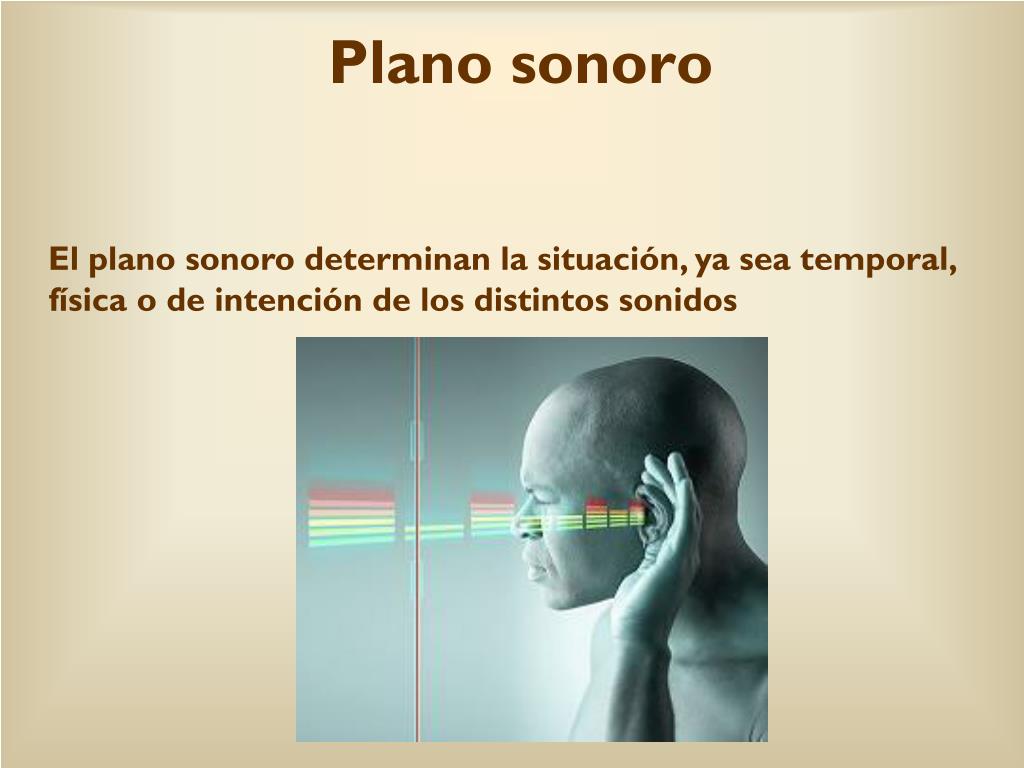 Plano sonoro

El plano sonoro determinan la situación, ya sea temporal, física o de intención de los distintos sonidos